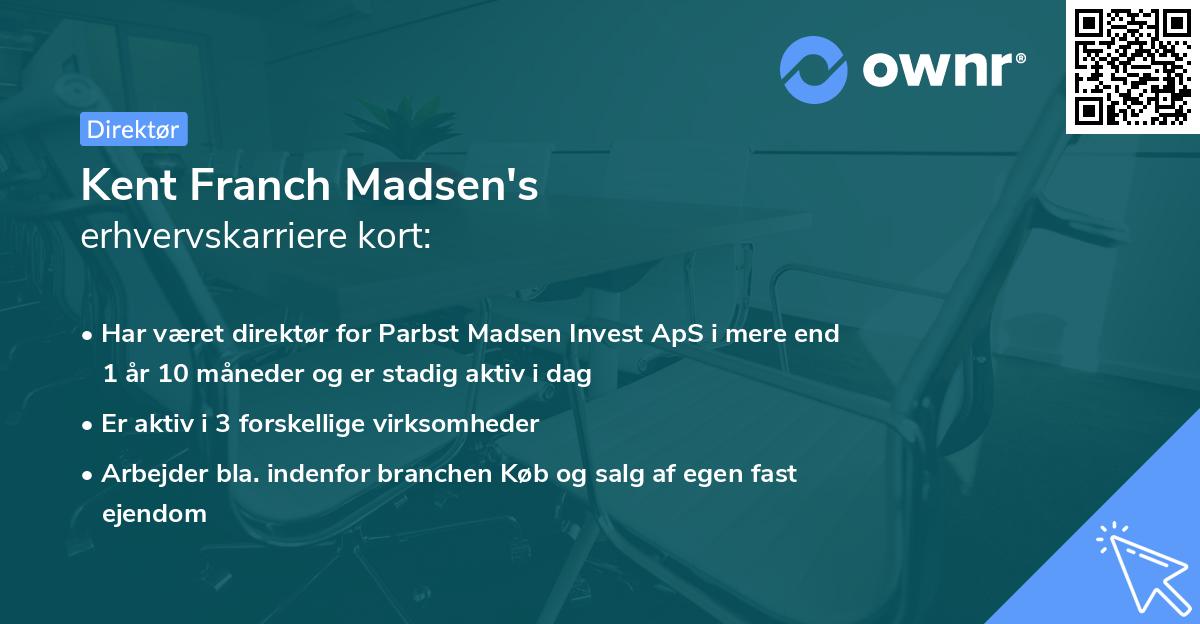 ownr®

Direktør

Kent Franch Madsen's
erhvervskarriere kort:

• Har været direktør for Parbst Madsen Invest ApS i mere end 1 år 10 måneder og er stadig aktiv i dag
• Er aktiv i 3 forskellige virksomheder
• Arbejder bla. indenfor branchen Køb og salg af egen fast ejendom